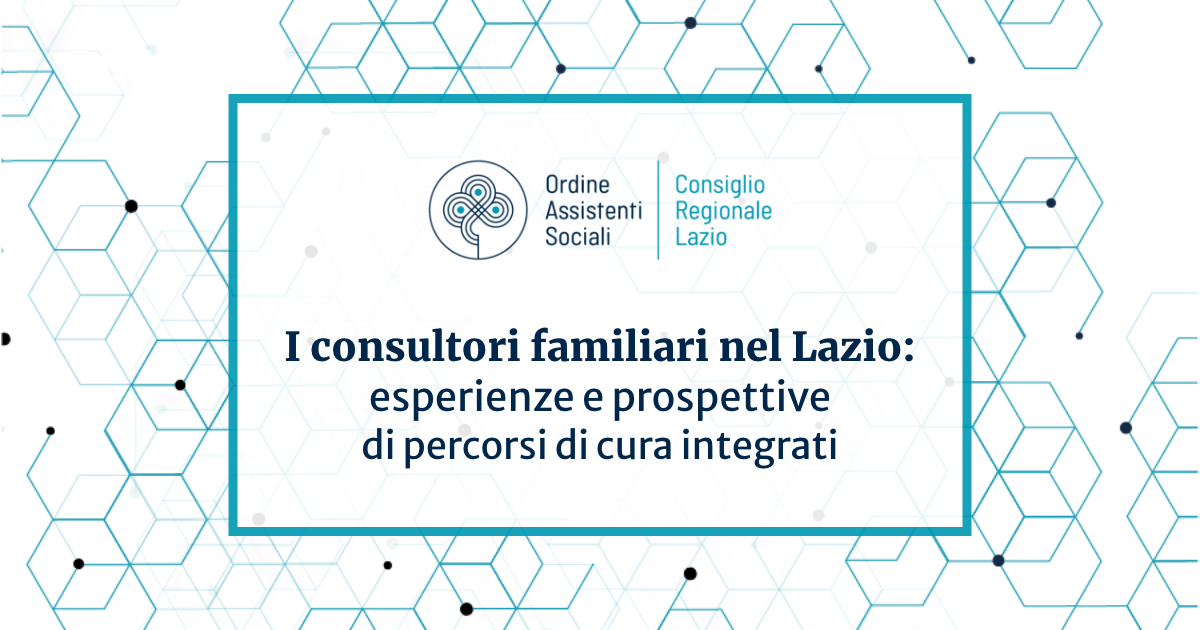 Ordine Assistenti Sociali

Consiglio Regionale Lazio

I consultori familiari nel Lazio: esperienze e prospettive di percorsi di cura integrati